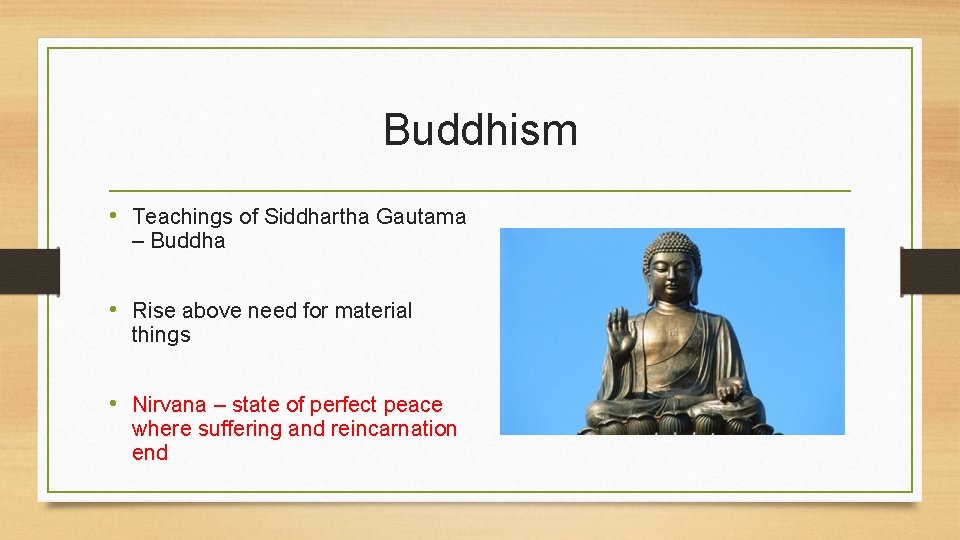 Buddhism

• Teachings of Siddhartha Gautama – Buddha

• Rise above need for material things

• Nirvana – state of perfect peace where suffering and reincarnation end